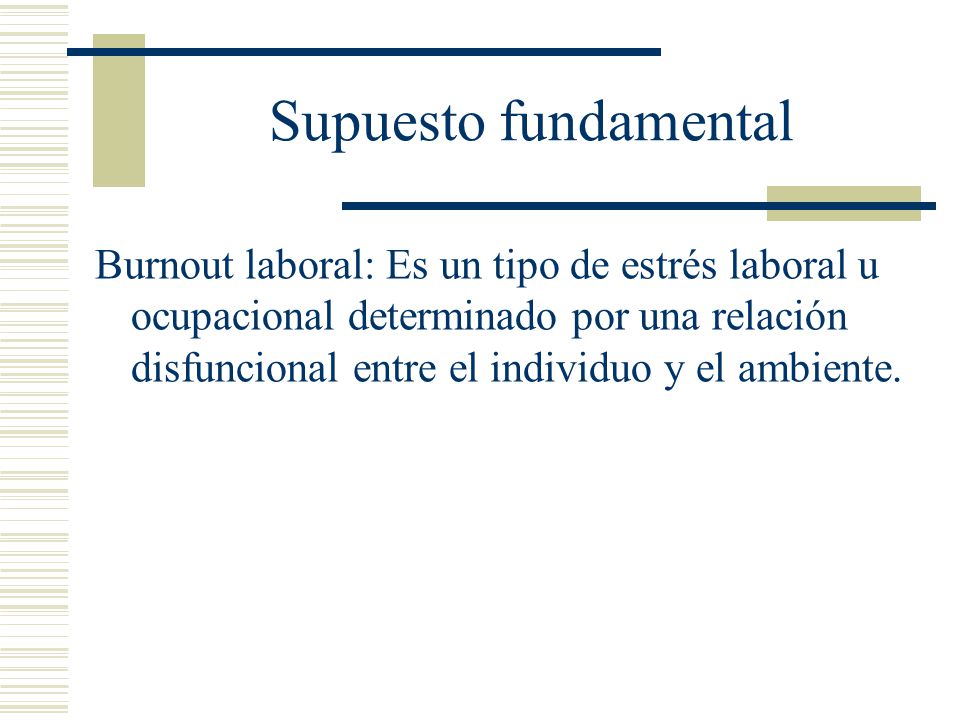 Supuesto fundamental

Burnout laboral: Es un tipo de estrés laboral u ocupacional determinado por una relación disfuncional entre el individuo y el ambiente.